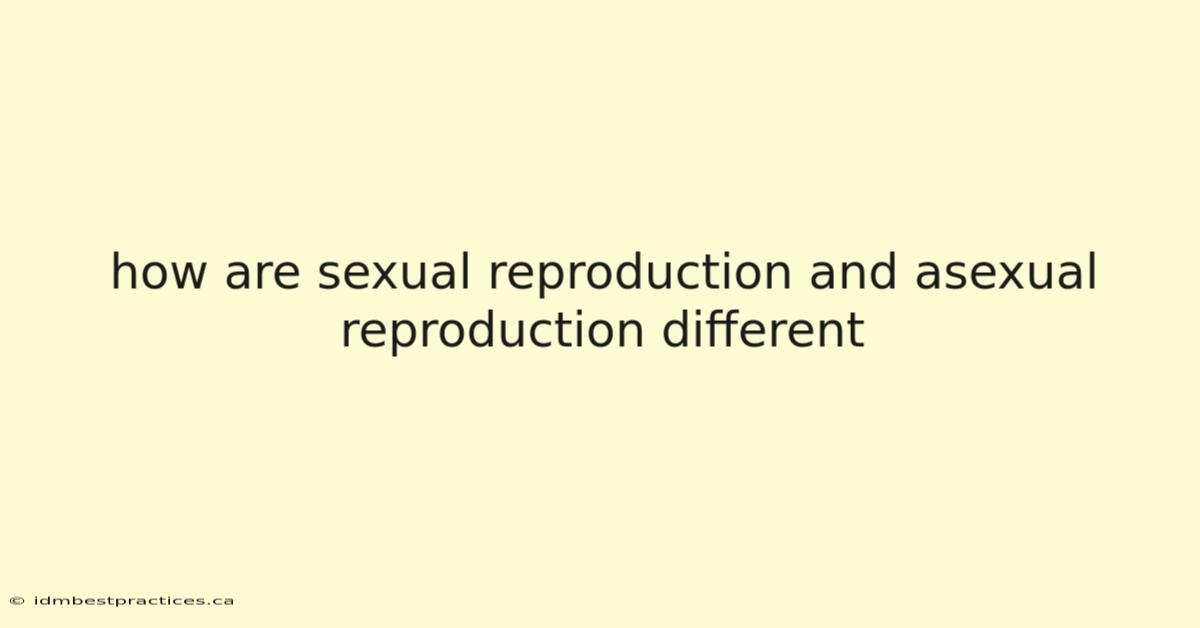 how are sexual reproduction and asexual reproduction different

© idmbestpractices.ca